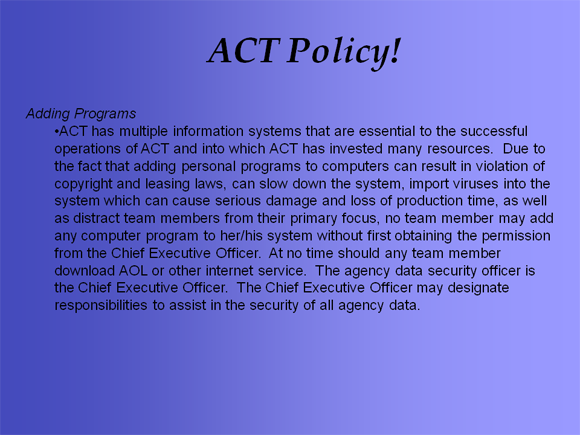 ACT Policy!

Adding Programs

•ACT has multiple information systems that are essential to the successful operations of ACT and into which ACT has invested many resources. Due to the fact that adding personal programs to computers can result in violation of copyright and leasing laws, can slow down the system, import viruses into the system which can cause serious damage and loss of production time, as well as distract team members from their primary focus, no team member may add any computer program to her/his system without first obtaining the permission from the Chief Executive Officer. At no time should any team member download AOL or other internet service. The agency data security officer is the Chief Executive Officer. The Chief Executive Officer may designate responsibilities to assist in the security of all agency data.